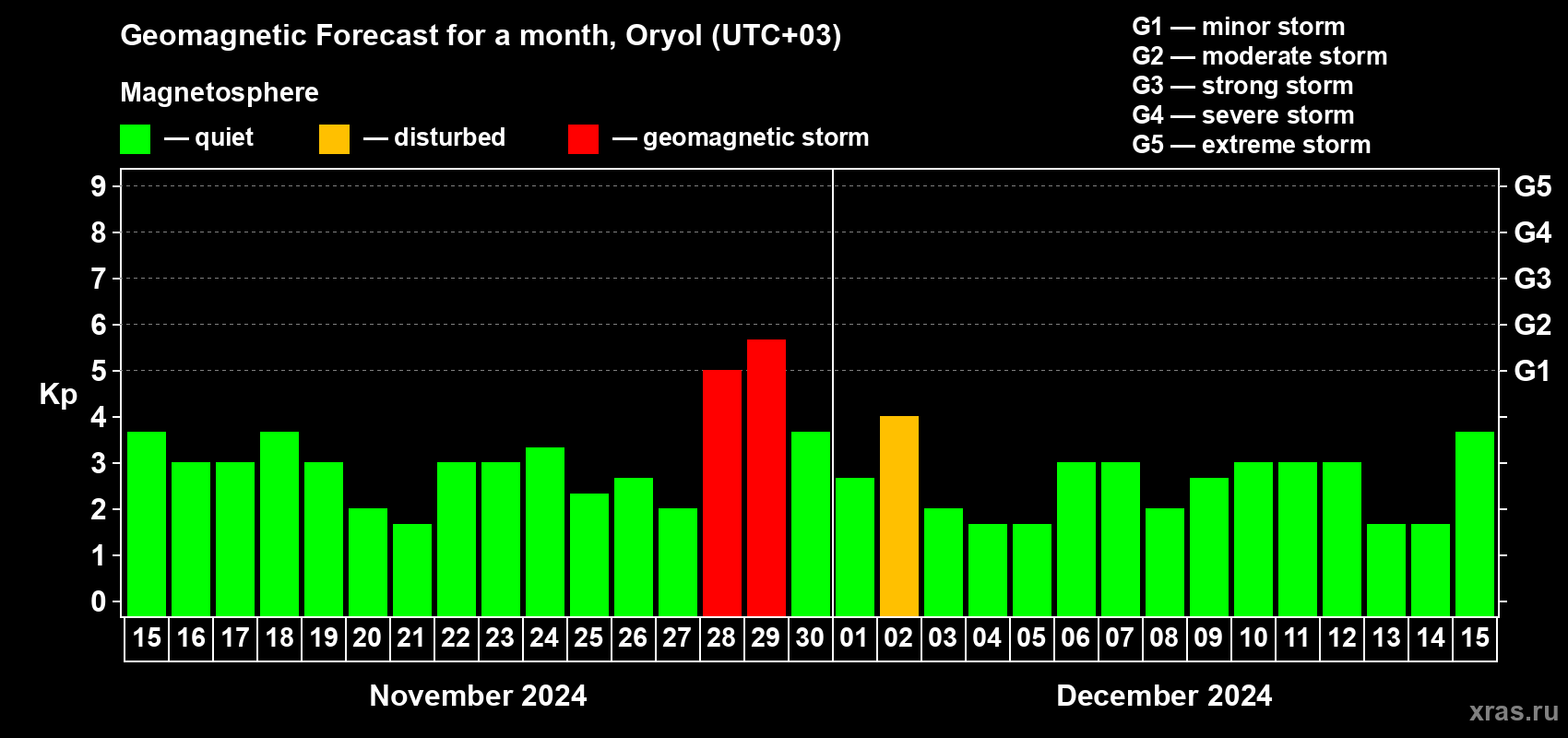 Geomagnetic Forecast for a month, Oryol (UTC+03)

Magnetosphere

— quiet — disturbed — geomagnetic storm

G1 — minor storm
G2 — moderate storm
G3 — strong storm
G4 — severe storm
G5 — extreme storm

Kp

9
8
7
6
5
4
3
2
1
0

G5
G4
G3
G2
G1

15 16 17 18 19 20 21 22 23 24 25 26 27 28 29 30 01 02 03 04 05 06 07 08 09 10 11 12 13 14 15

November 2024

December 2024

xras.ru